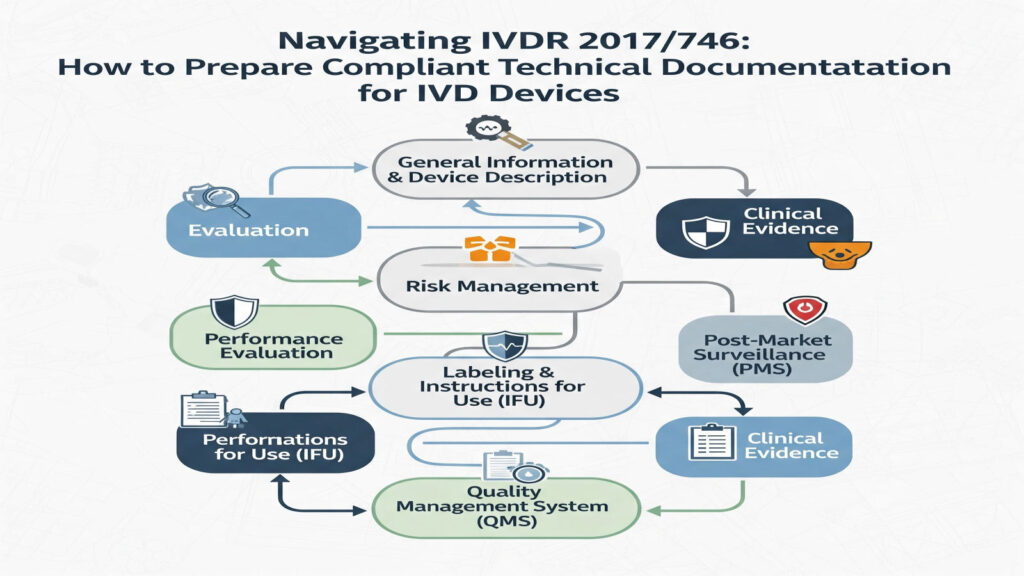 Navigating IVDR 2017/746:
How to Prepare Compliant Technical Documentatation for IVD Devices

General Information & Device Description

Evaluation

Clinical Evidence

Risk Management

Performance Evaluation

Post-Market Surveillance (PMS)

Labeling & Instructions for Use (IFU)

Performations for Use (IFU)

Clinical Evidence

Quality Management System (QMS)